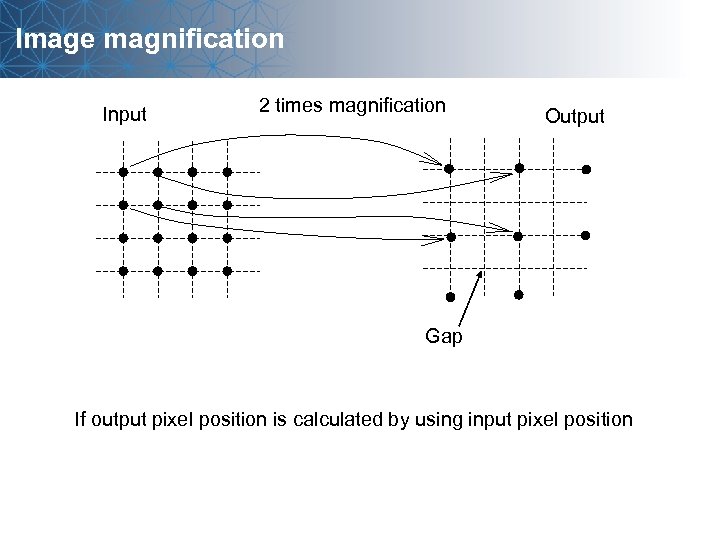 Image magnification

Input

2 times magnification

Output

Gap

If output pixel position is calculated by using input pixel position